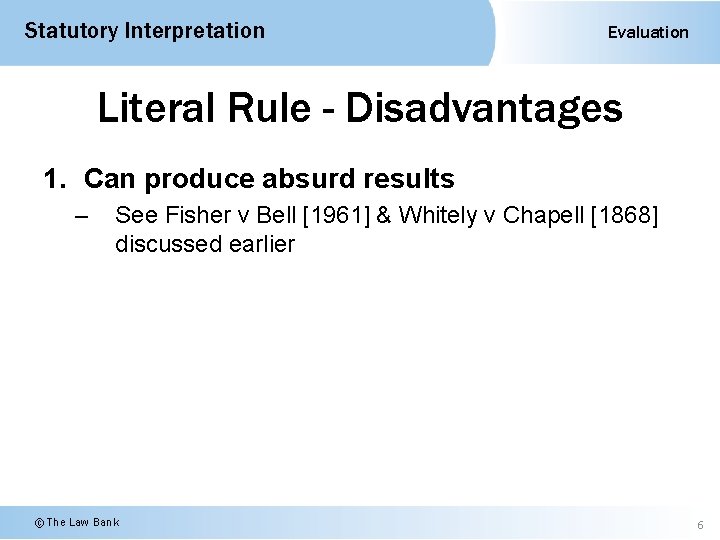 Statutory Interpretation

Evaluation

Literal Rule - Disadvantages

1. Can produce absurd results

– See Fisher v Bell [1961] & Whitely v Chapell [1868] discussed earlier

© The Law Bank

6